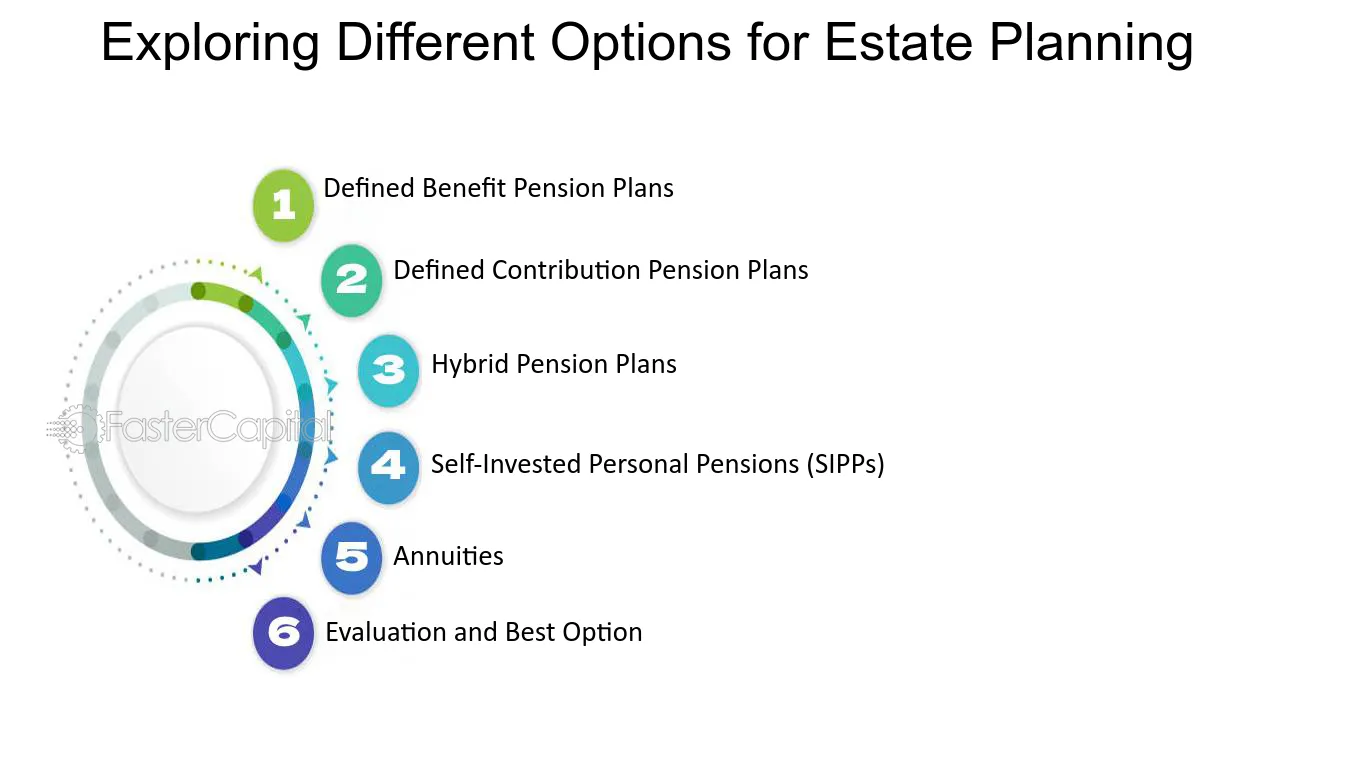 Exploring Different Options for Estate Planning

1 Defined Benefit Pension Plans

2 Defined Contribution Pension Plans

3 Hybrid Pension Plans

4 Self-Invested Personal Pensions (SIPPs)

5 Annuities

6 Evaluation and Best Option

FasterCapital